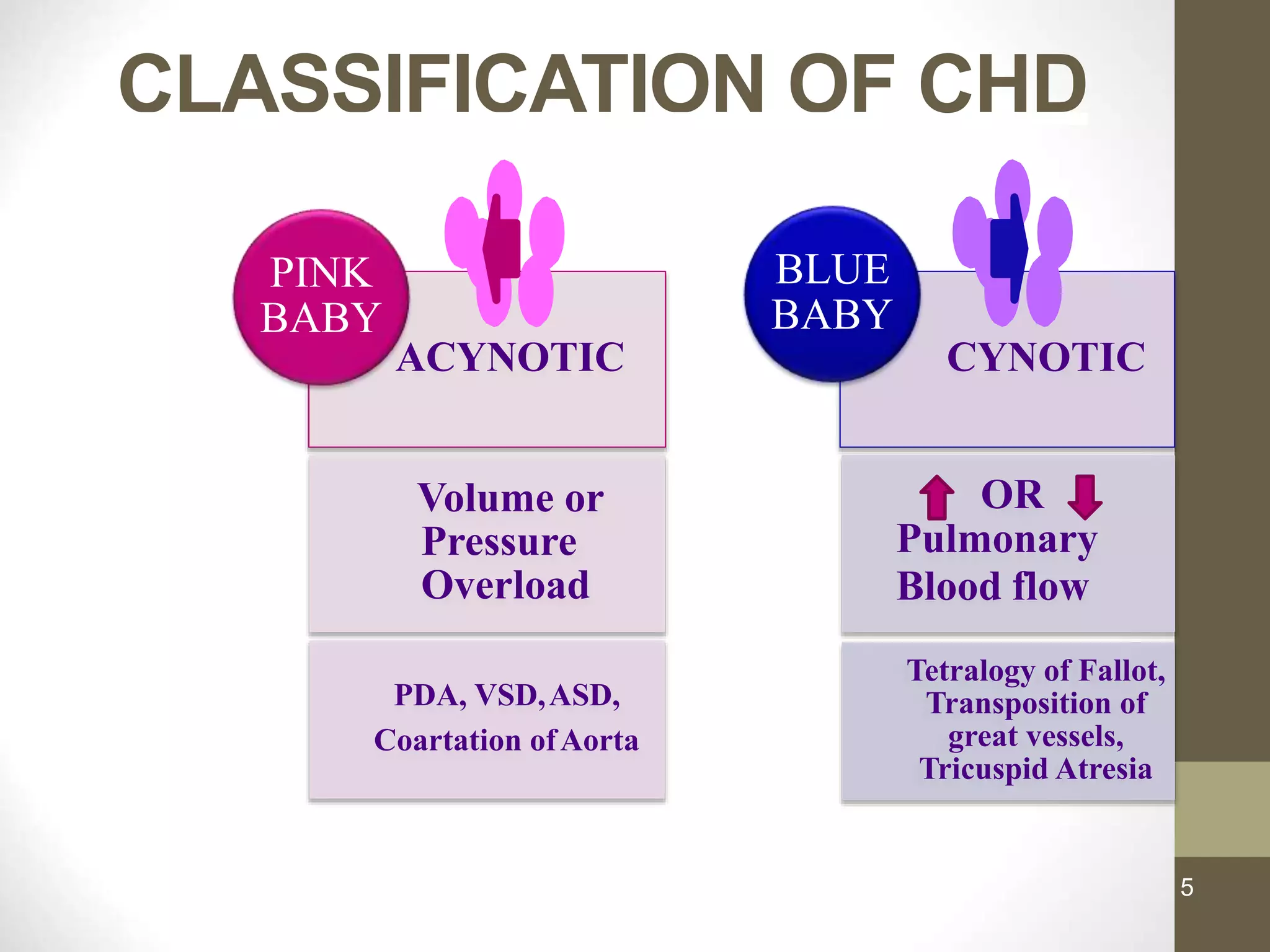 CLASSIFICATION OF CHD

PINK BABY

ACYNOTIC

Volume or Pressure Overload

PDA, VSD, ASD,

Coartation of Aorta

BLUE BABY

CYNOTIC

OR

Pulmonary Blood flow

Tetralogy of Fallot, Transposition of great vessels, Tricuspid Atresia

5